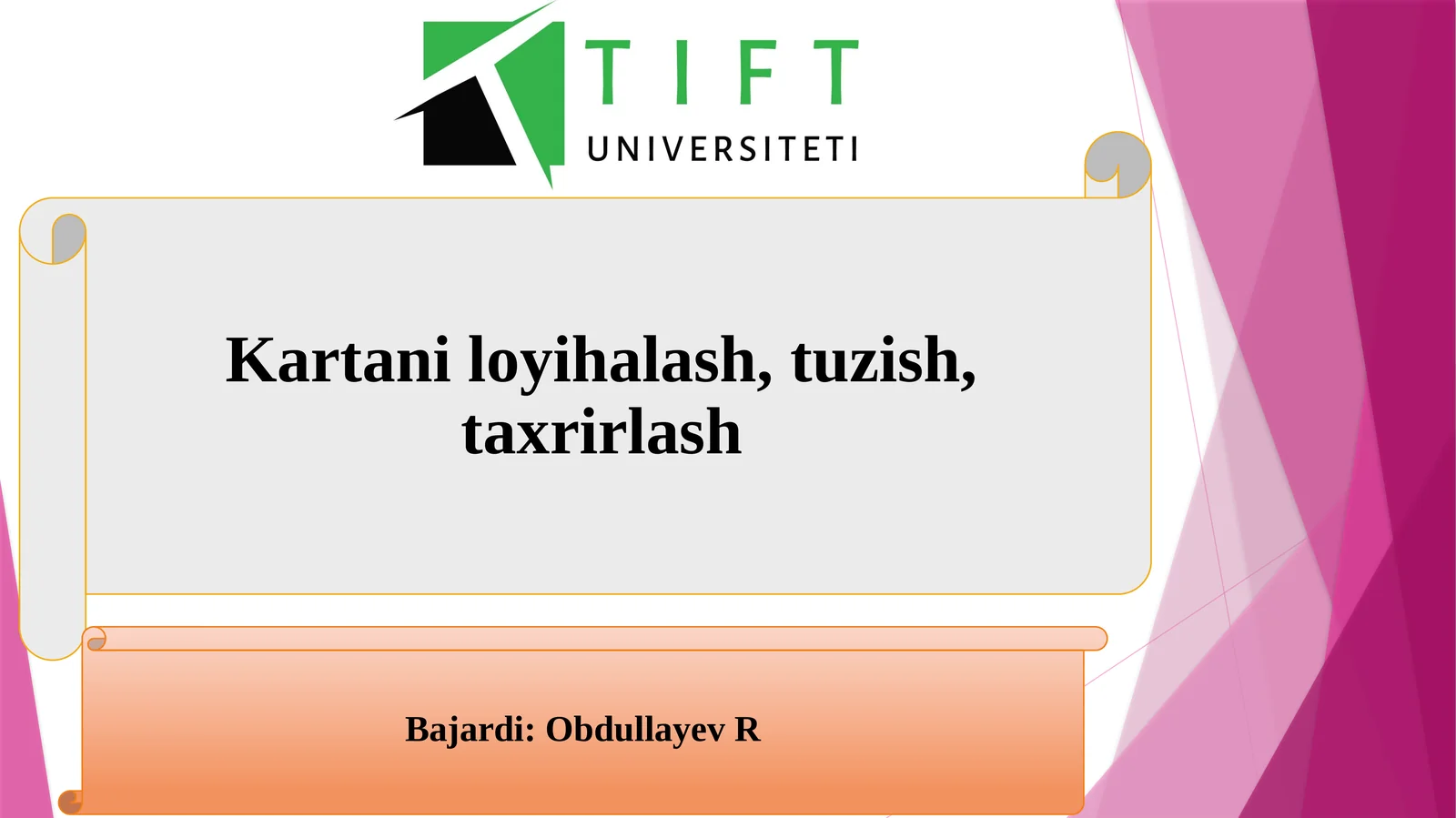 TIFT
UNIVERSITETI

Kartani loyihalash, tuzish, taxrirlash

Bajardi: Obdullayev R